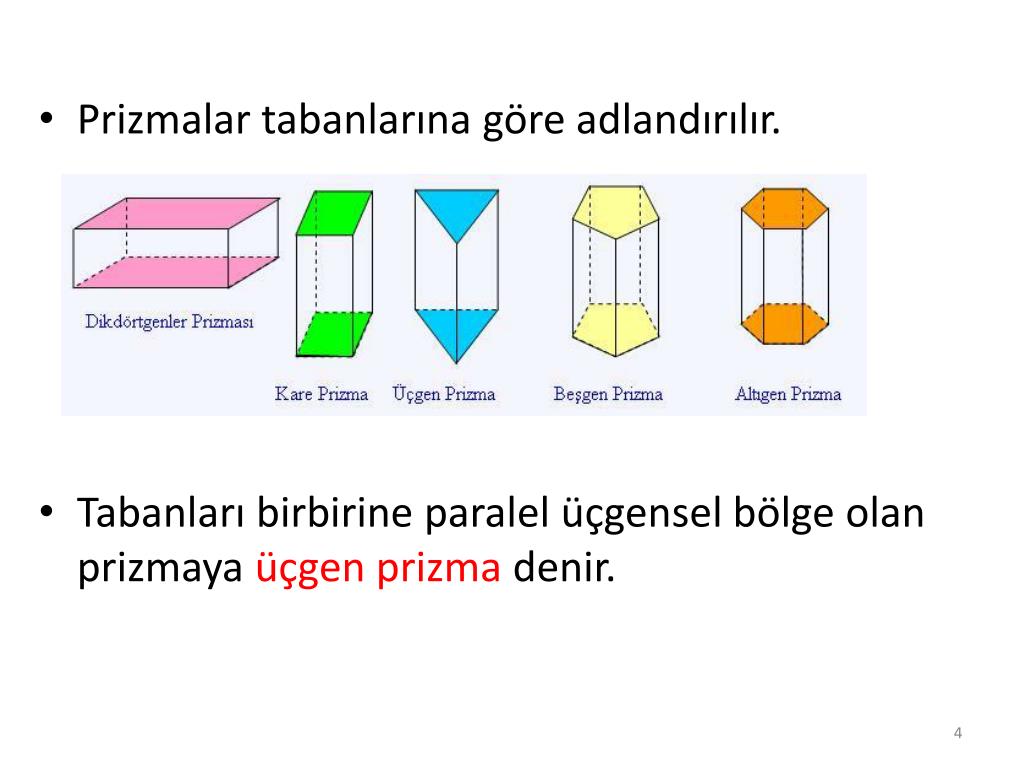 • Prizmalar tabanlarına göre adlandırılır.

Dikdörtgenler Prizması

Kare Prizma

Üçgen Prizma

Beşgen Prizma

Altıgen Prizma

• Tabanları birbirine paralel üçgensel bölge olan prizmaya üçgen prizma denir.

4